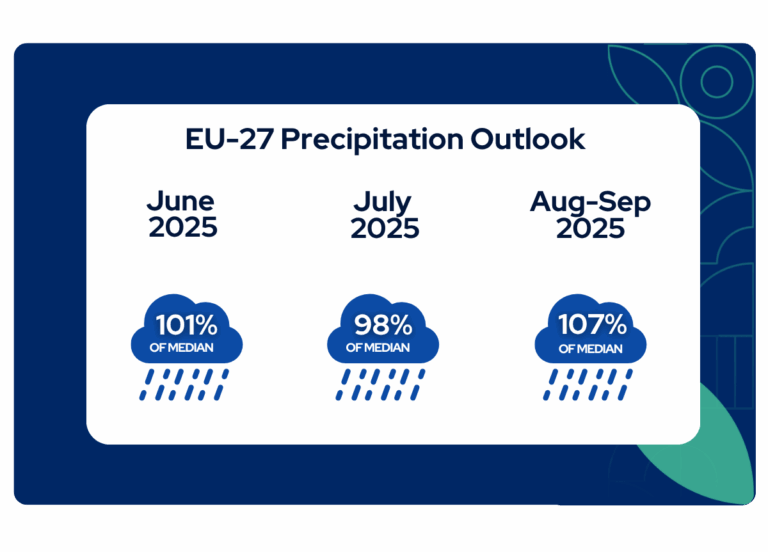 EU-27 Precipitation Outlook

June 2025

101% OF MEDIAN

July 2025

98% OF MEDIAN

Aug-Sep 2025

107% OF MEDIAN